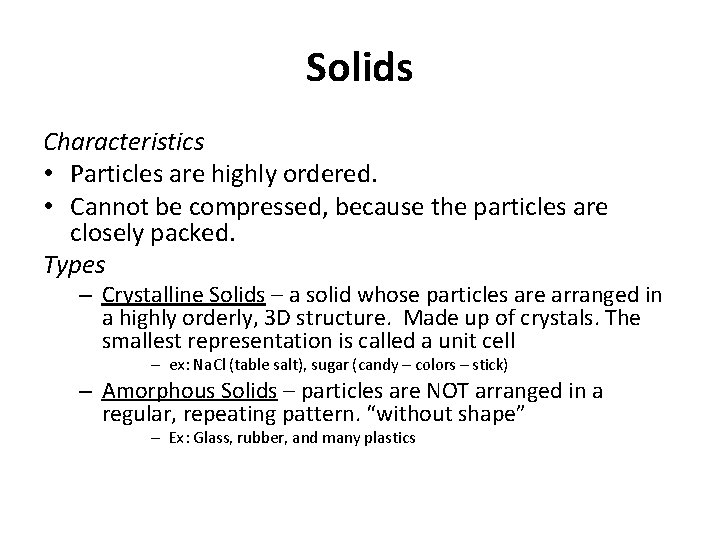 Solids

Characteristics
• Particles are highly ordered.
• Cannot be compressed, because the particles are closely packed.

Types
– Crystalline Solids – a solid whose particles are arranged in a highly orderly, 3D structure. Made up of crystals. The smallest representation is called a unit cell
  – ex: NaCl (table salt), sugar (candy – colors – stick)
– Amorphous Solids – particles are NOT arranged in a regular, repeating pattern. “without shape”
  – Ex: Glass, rubber, and many plastics